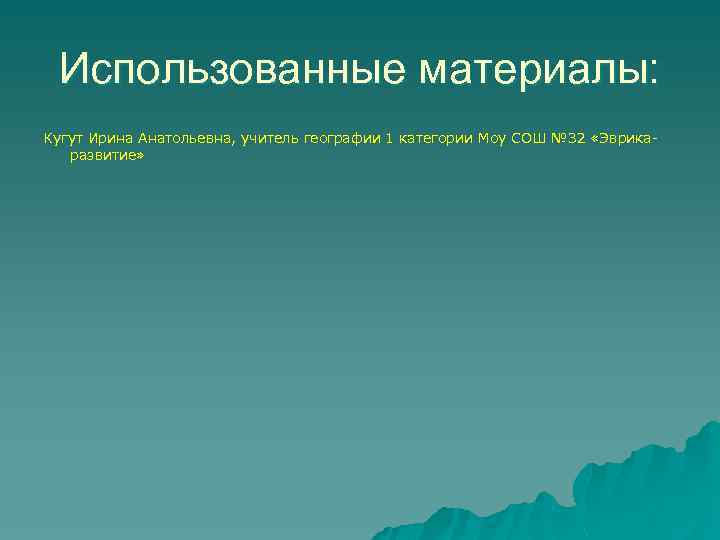 Использованные материалы:

Кугут Ирина Анатольевна, учитель географии 1 категории Моу СОШ №32 «Эврика-развитие»